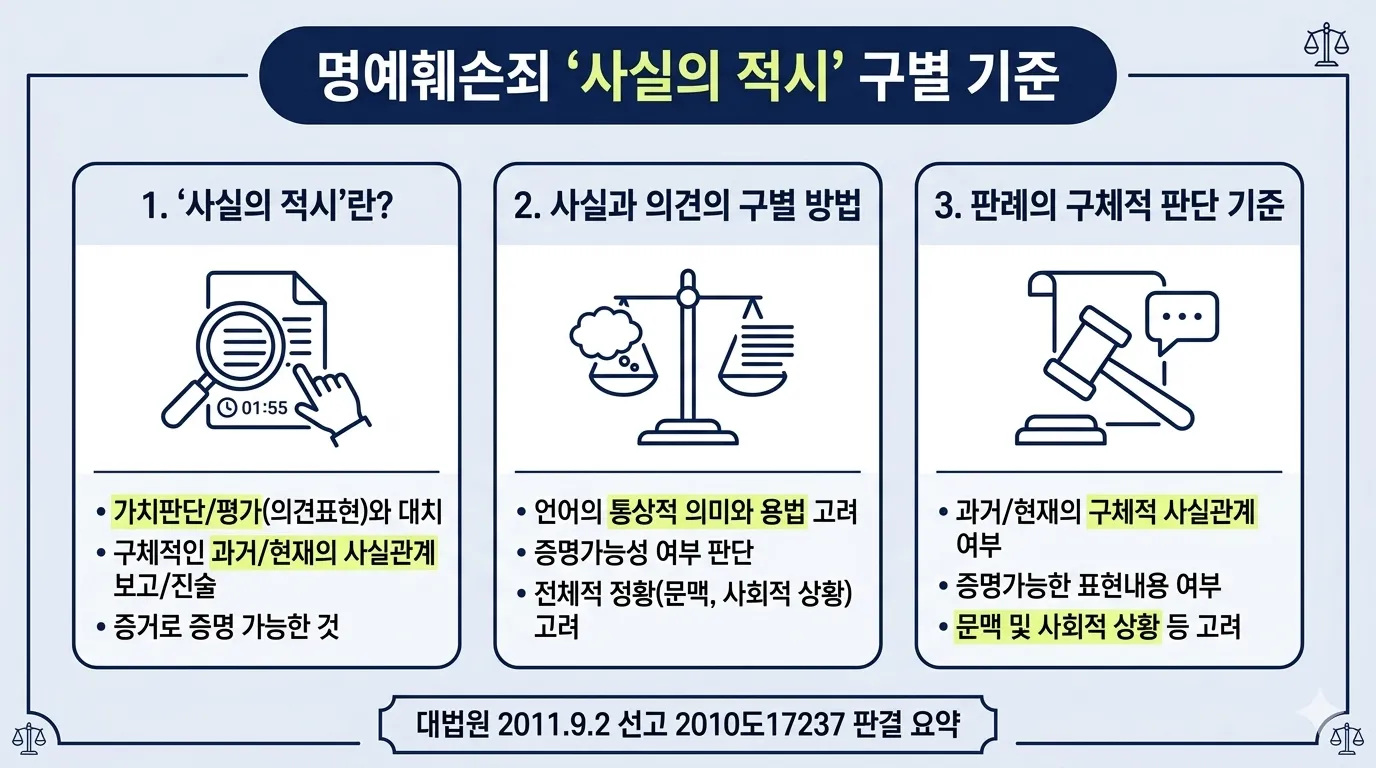 명예훼손죄 '사실의 적시' 구별 기준

1. '사실의 적시'란?

01:55

• 가치판단/평가(의견표현)와 대치
• 구체적인 과거/현재의 사실관계 보고/진술
• 증거로 증명 가능한 것

2. 사실과 의견의 구별 방법

• 언어의 통상적 의미와 용법 고려
• 증명가능성 여부 판단
• 전체적 정황(문맥, 사회적 상황) 고려

3. 판례의 구체적 판단 기준

• 과거/현재의 구체적 사실관계 여부
• 증명가능한 표현내용 여부
• 문맥 및 사회적 상황 등 고려

대법원 2011.9.2 선고 2010도17237 판결 요약